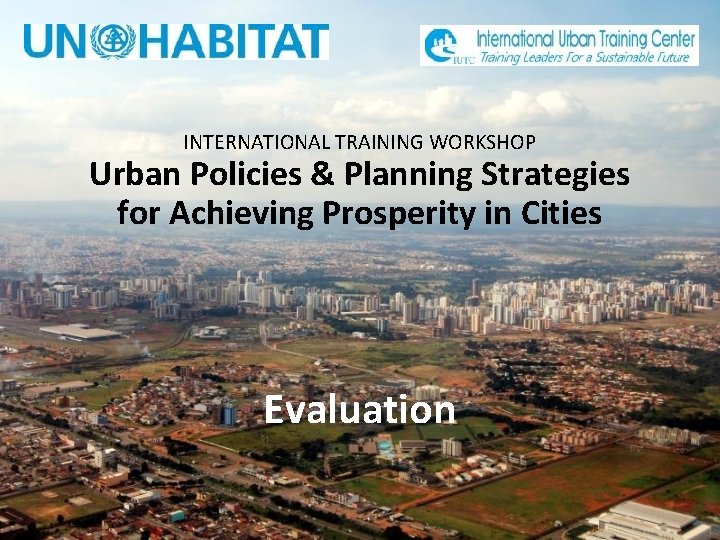 UN HABITAT

IUTC International Urban Training Center
Training Leaders For a Sustainable Future

INTERNATIONAL TRAINING WORKSHOP
Urban Policies & Planning Strategies for Achieving Prosperity in Cities

Evaluation